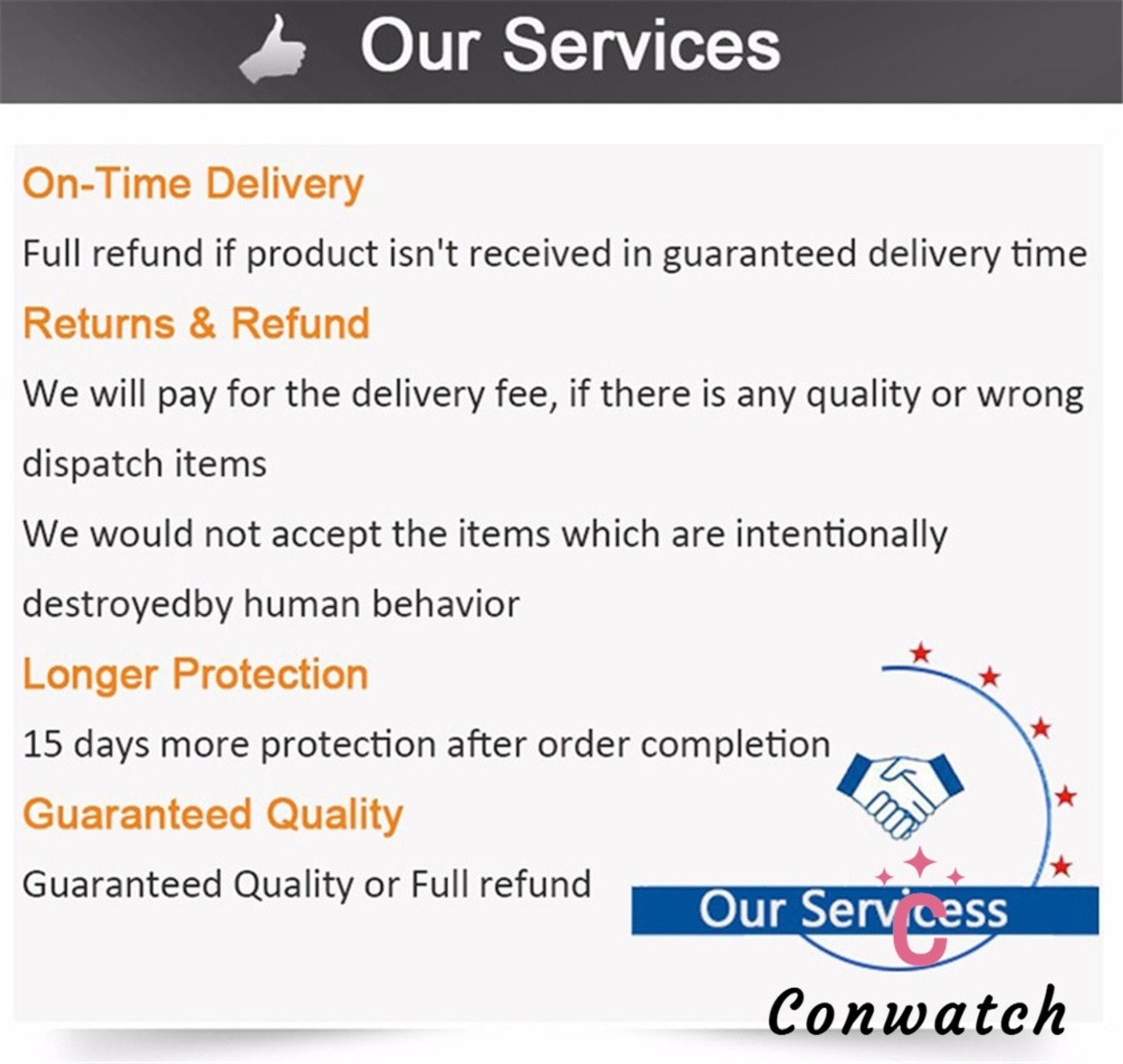 Our Services

On-Time Delivery

Full refund if product isn't received in guaranteed delivery time

Returns & Refund

We will pay for the delivery fee, if there is any quality or wrong dispatch items

We would not accept the items which are intentionally destroyedby human behavior

Longer Protection

15 days more protection after order completion

Guaranteed Quality

Guaranteed Quality or Full refund

Our Servicess

C

Conwatch